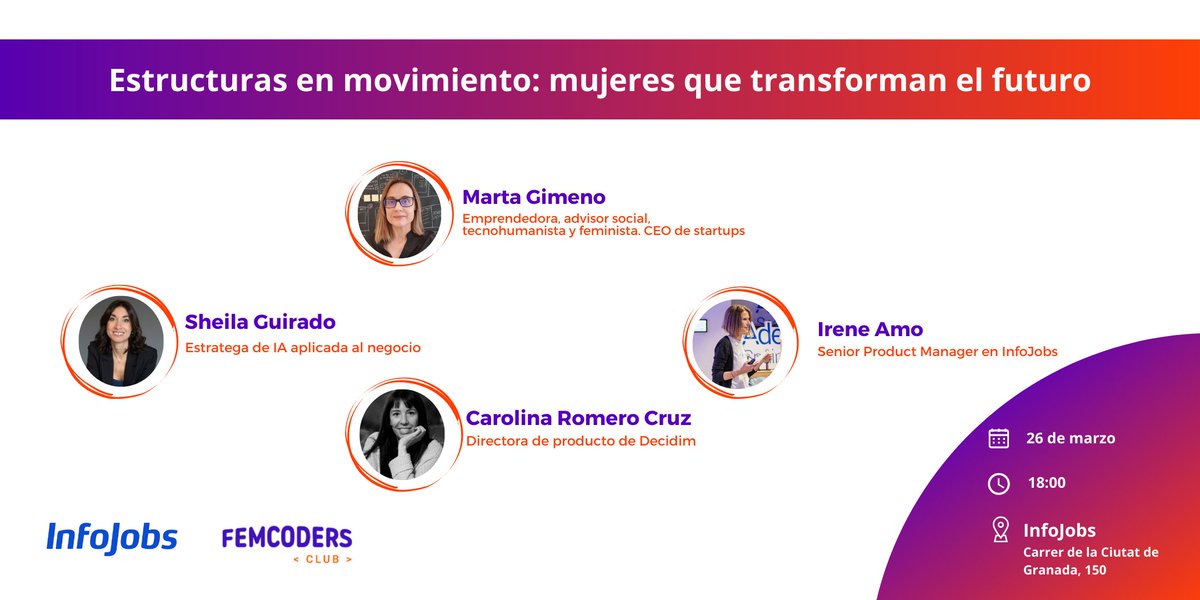 Estructuras en movimiento: mujeres que transforman el futuro

Marta Gimeno
Emprendedora, advisor social, tecnohumanista y feminista. CEO de startups

Sheila Guirado
Estratega de IA aplicada al negocio

Irene Amo
Senior Product Manager en InfoJobs

Carolina Romero Cruz
Directora de producto de Decidim

26 de marzo

18:00

InfoJobs
Carrer de la Ciutat de Granada, 150

InfoJobs

FEMCODERS
< CLUB >